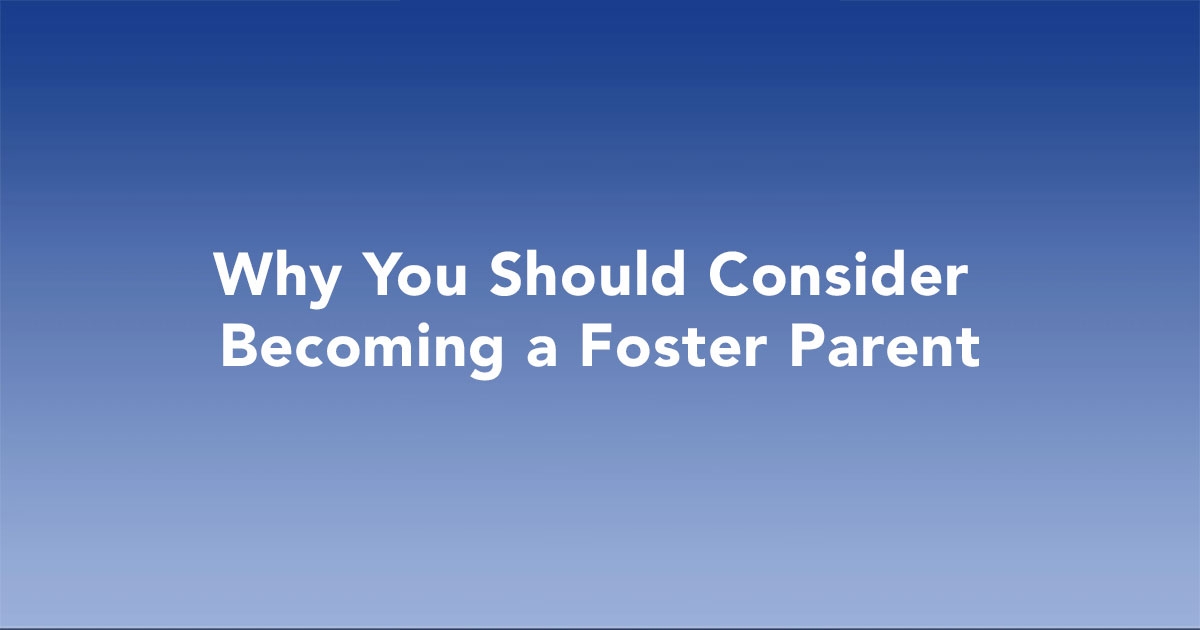 Why You Should Consider Becoming a Foster Parent